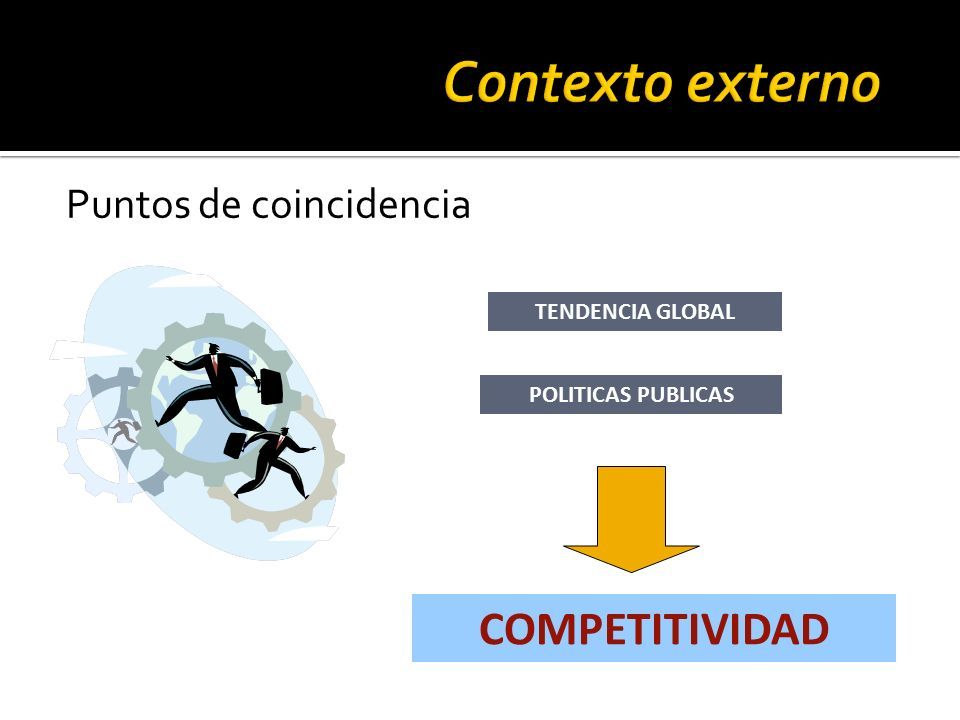 Contexto externo

Puntos de coincidencia

TENDENCIA GLOBAL

POLITICAS PUBLICAS

COMPETITIVIDAD